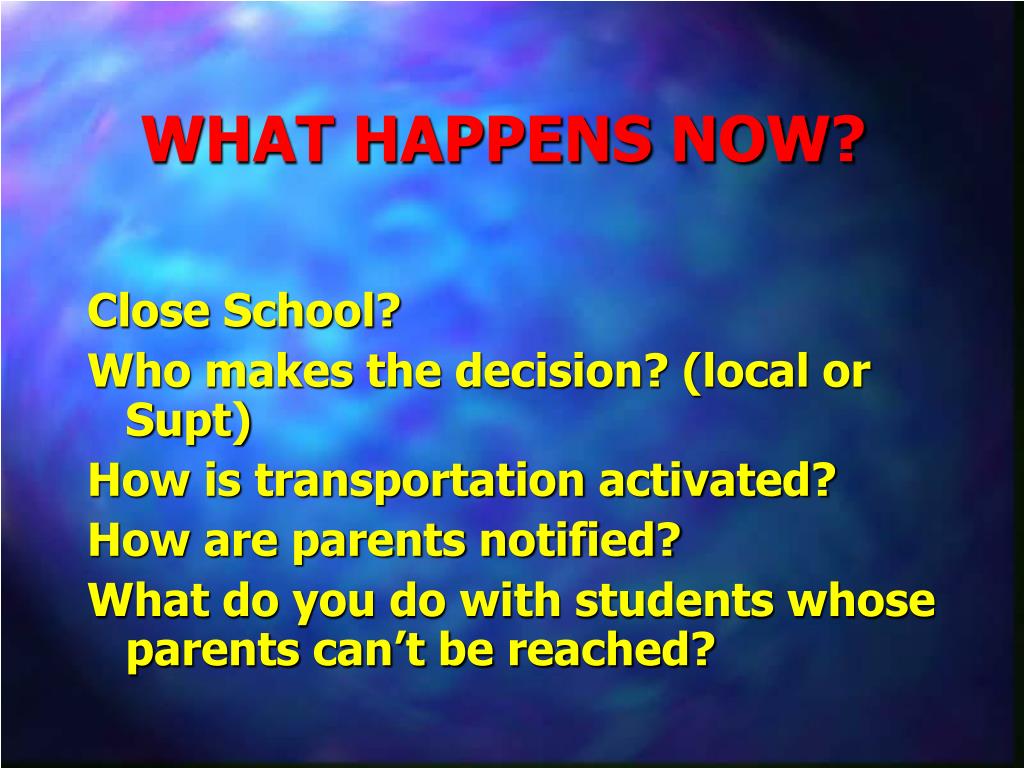 WHAT HAPPENS NOW?

Close School?
Who makes the decision? (local or Supt)
How is transportation activated?
How are parents notified?
What do you do with students whose parents can’t be reached?